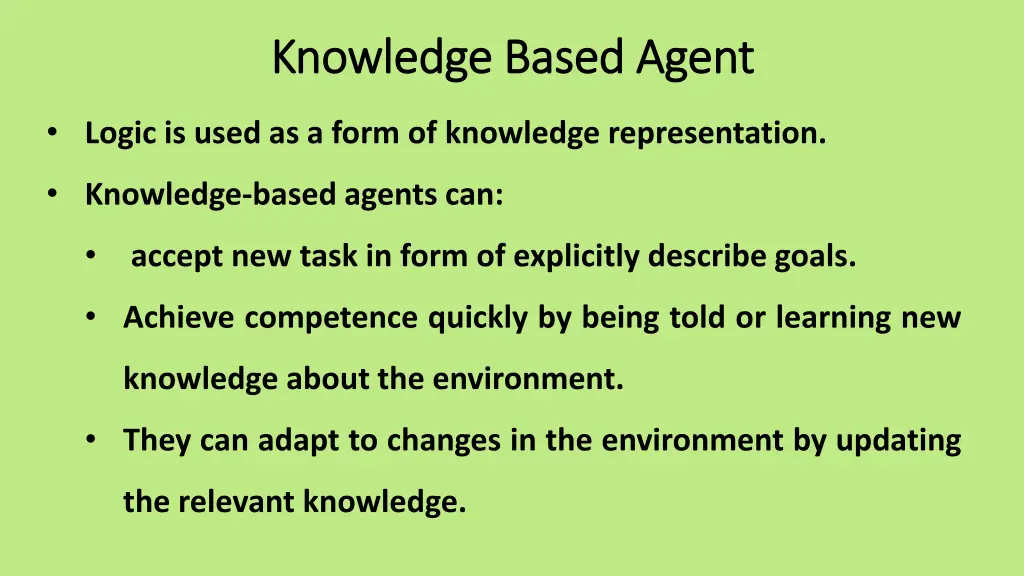 Knowledge Based Agent

• Logic is used as a form of knowledge representation.
• Knowledge-based agents can:
  • accept new task in form of explicitly describe goals.
  • Achieve competence quickly by being told or learning new knowledge about the environment.
  • They can adapt to changes in the environment by updating the relevant knowledge.